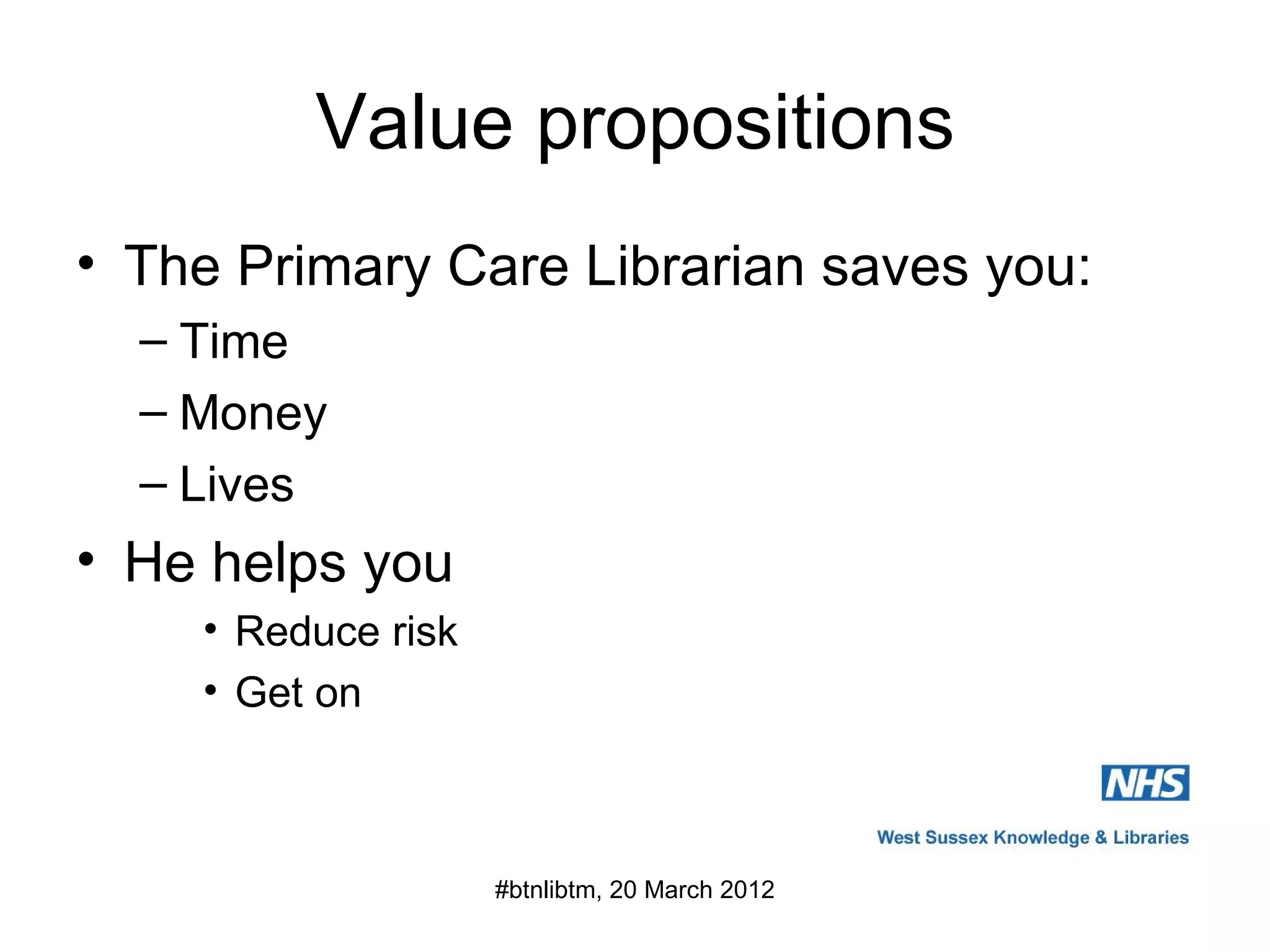 Value propositions

• The Primary Care Librarian saves you:
– Time
– Money
– Lives

• He helps you
• Reduce risk
• Get on

NHS

West Sussex Knowledge & Libraries

#btnlibtm, 20 March 2012